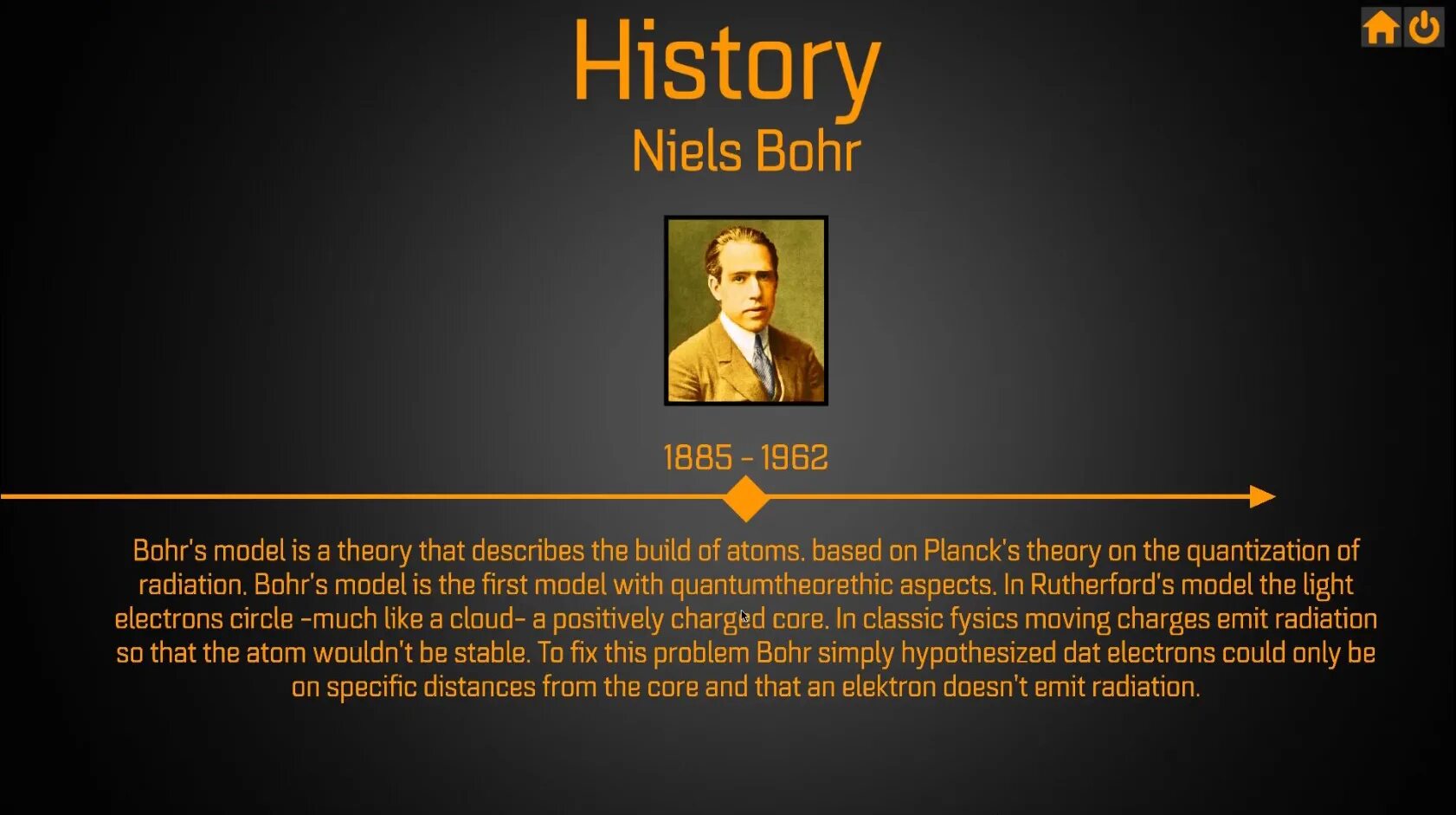 History

Niels Bohr

1885 - 1962

Bohr's model is a theory that describes the build of atoms. based on Planck's theory on the quantization of radiation. Bohr's model is the first model with quantumtheorethic aspects. In Rutherford's model the light electrons circle -much like a cloud- a positively charged core. In classic fysics moving charges emit radiation so that the atom wouldn't be stable. To fix this problem Bohr simply hypothesized dat electrons could only be on specific distances from the core and that an elektron doesn't emit radiation.